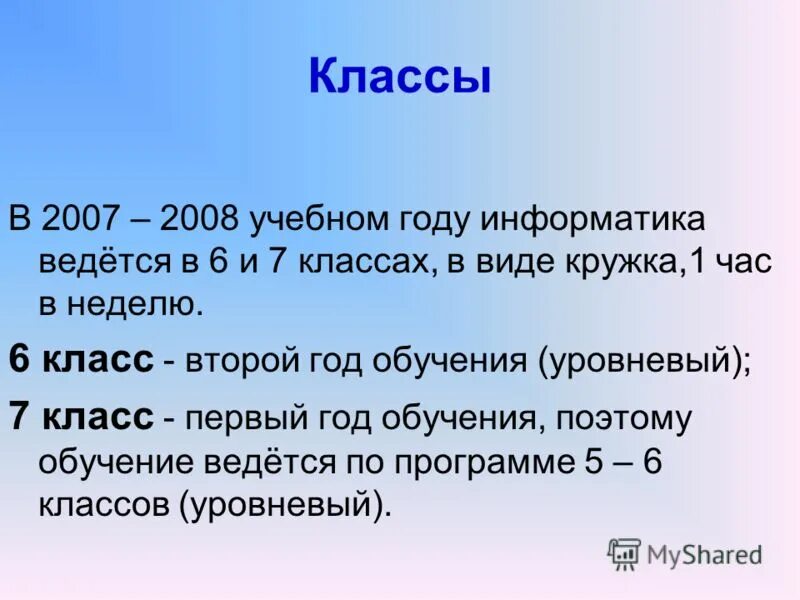 Классы

В 2007 – 2008 учебном году информатика ведётся в 6 и 7 классах, в виде кружка,1 час в неделю.

6 класс - второй год обучения (уровневый);

7 класс - первый год обучения, поэтому обучение ведётся по программе 5 – 6 классов (уровневый).

MyShared